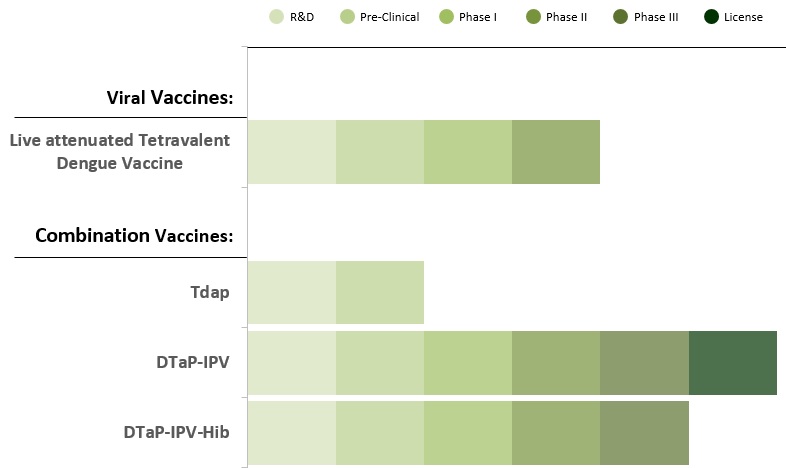 R&D Pre-Clinical Phase I Phase II Phase III License

Viral Vaccines:

Live attenuated Tetravalent Dengue Vaccine

Combination Vaccines:

Tdap

DTaP-IPV

DTaP-IPV-Hib